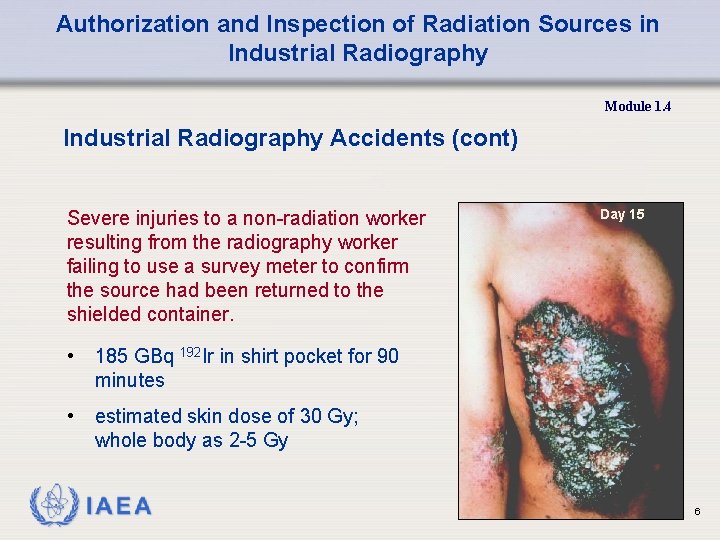 Authorization and Inspection of Radiation Sources in Industrial Radiography

Module 1.4

Industrial Radiography Accidents (cont)

Severe injuries to a non-radiation worker resulting from the radiography worker failing to use a survey meter to confirm the source had been returned to the shielded container.

• 185 GBq $^{192}$Ir in shirt pocket for 90 minutes

• estimated skin dose of 30 Gy; whole body as 2-5 Gy

Day 15

IAEA

6